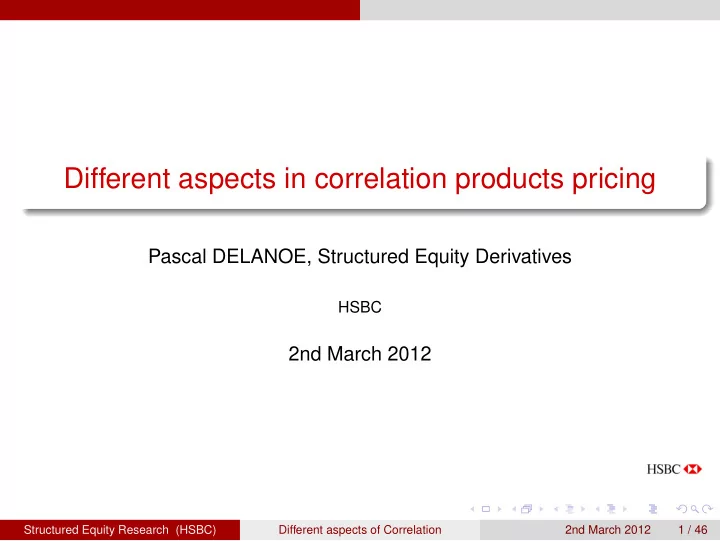 Different aspects in correlation products pricing

Pascal DELANOE, Structured Equity Derivatives

HSBC

2nd March 2012

HSBC

Structured Equity Research (HSBC) Different aspects of Correlation 2nd March 2012 1 / 46